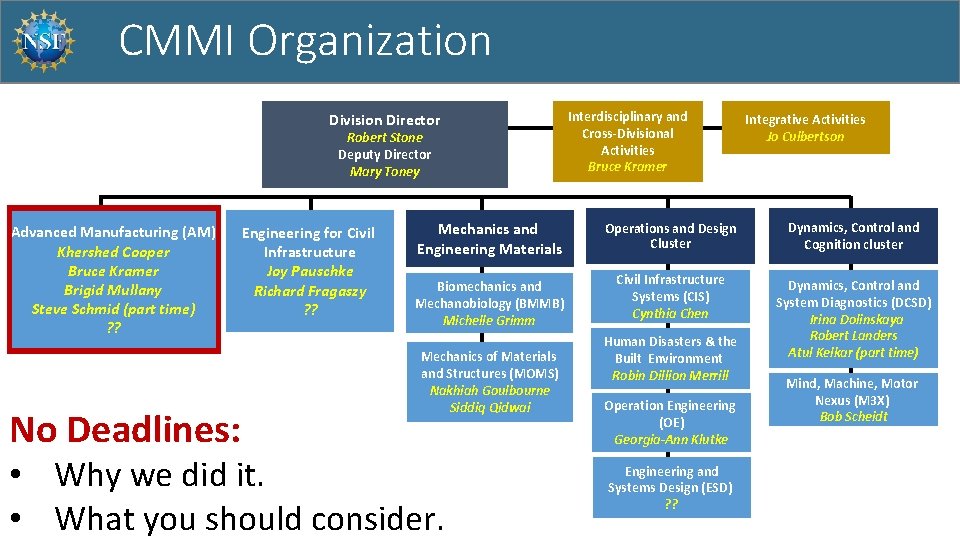 NSF

CMMI Organization

Division Director
Robert Stone
Deputy Director
Mary Toney

Interdisciplinary and Cross-Divisional Activities
Bruce Kramer

Integrative Activities
Jo Culbertson

Advanced Manufacturing (AM)
Khershed Cooper
Bruce Kramer
Brigid Mullany
Steve Schmid (part time)
??

Engineering for Civil Infrastructure
Joy Pauschke
Richard Fragaszy
??

Mechanics and Engineering Materials

Biomechanics and Mechanobiology (BMMB)
Michelle Grimm

Mechanics of Materials and Structures (MOMS)
Nakhiah Goulbourne
Siddiq Qidwai

Operations and Design Cluster

Civil Infrastructure Systems (CIS)
Cynthia Chen

Human Disasters & the Built Environment
Robin Dillion Merrill

Operation Engineering (OE)
Georgia-Ann Klutke

Engineering and Systems Design (ESD)
??

Dynamics, Control and Cognition cluster

Dynamics, Control and System Diagnostics (DCSD)
Irina Dolinskaya
Robert Landers
Atul Kelkar (part time)

Mind, Machine, Motor Nexus (M3X)
Bob Scheidt

No Deadlines:
• Why we did it.
• What you should consider.